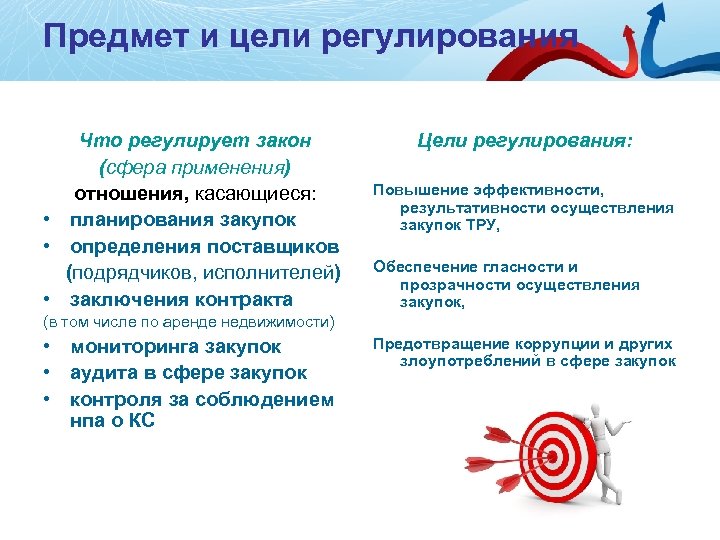 Предмет и цели регулирования

Что регулирует закон
(сфера применения)
отношения, касающиеся:
• планирования закупок
• определения поставщиков (подрядчиков, исполнителей)
• заключения контракта
(в том числе по аренде недвижимости)
• мониторинга закупок
• аудита в сфере закупок
• контроля за соблюдением нпа о КС

Цели регулирования:

Повышение эффективности, результативности осуществления закупок ТРУ,

Обеспечение гласности и прозрачности осуществления закупок,

Предотвращение коррупции и других злоупотреблений в сфере закупок